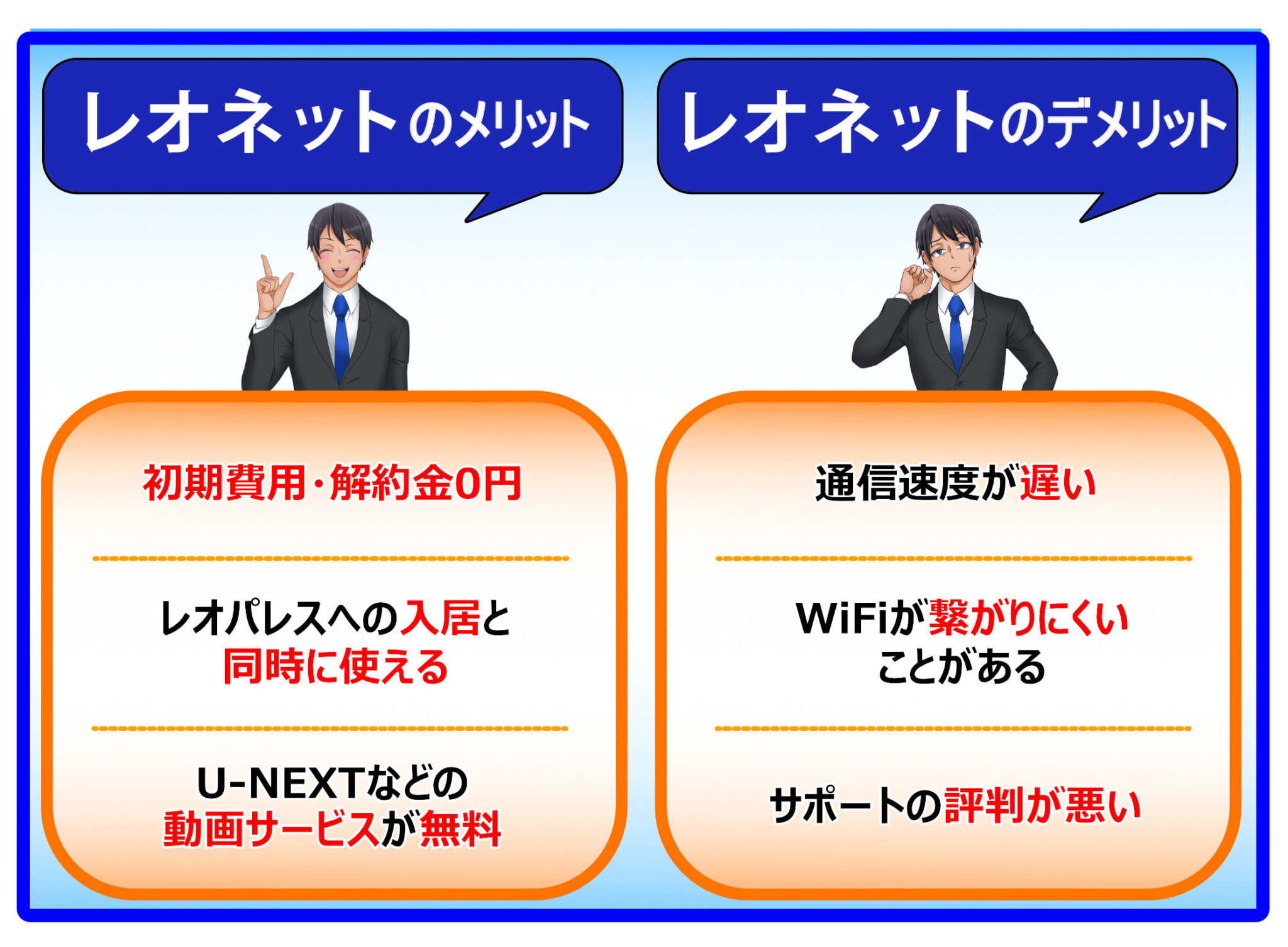 レオネットのメリット

初期費用・解約金0円

レオパレスへの入居と同時に使える

U-NEXTなどの動画サービスが無料

レオネットのデメリット

通信速度が遅い

WiFiが繋がりにくいことがある

サポートの評判が悪い